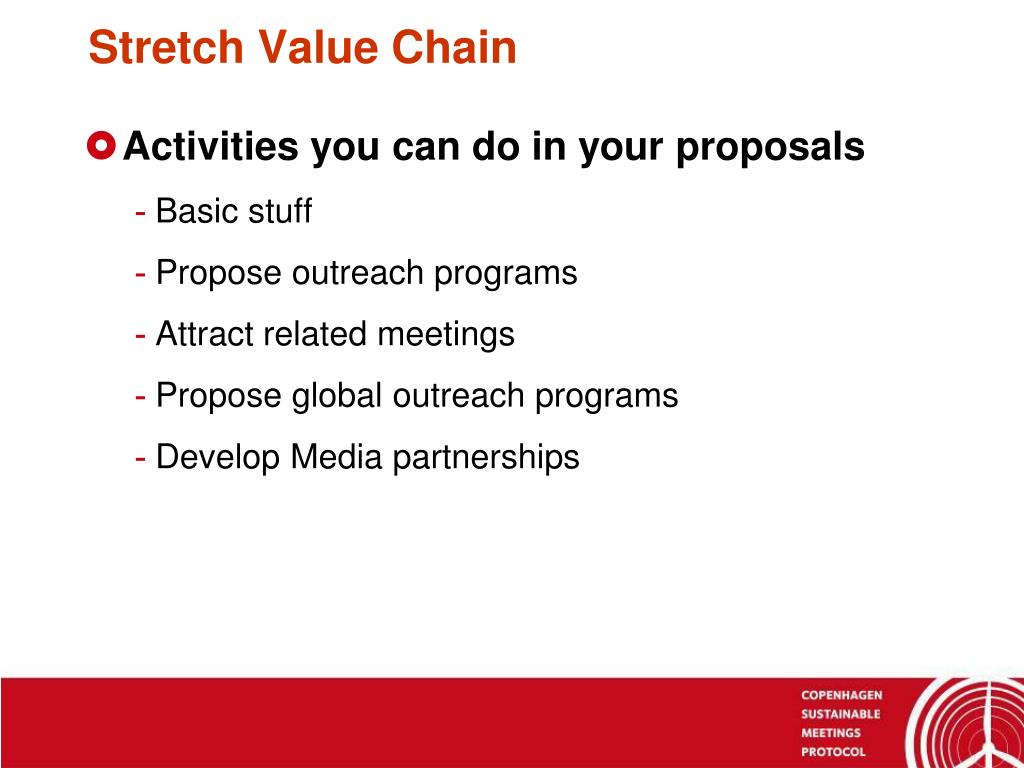 Stretch Value Chain

Activities you can do in your proposals

- Basic stuff
- Propose outreach programs
- Attract related meetings
- Propose global outreach programs
- Develop Media partnerships

COPENHAGEN
SUSTAINABLE
MEETINGS
PROTOCOL